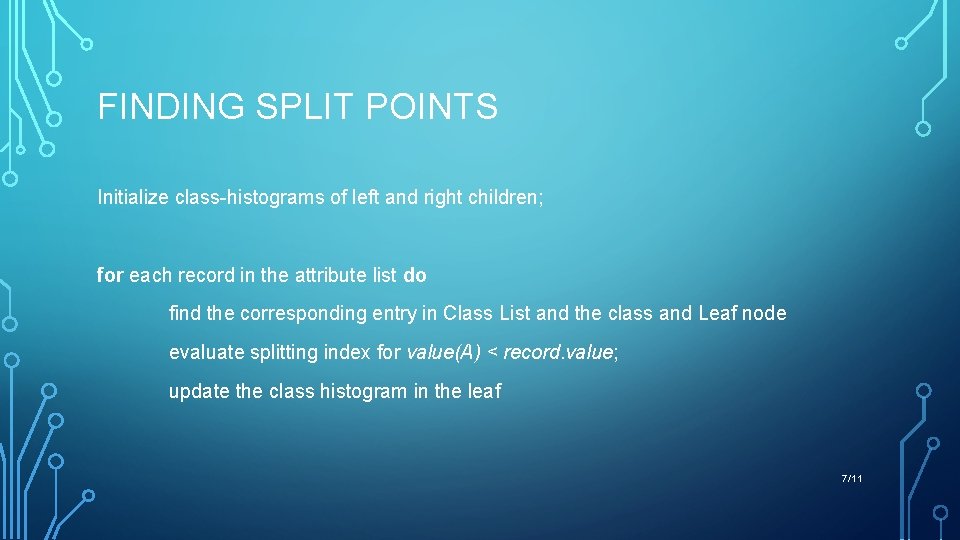 FINDING SPLIT POINTS

Initialize class-histograms of left and right children;

for each record in the attribute list do

find the corresponding entry in Class List and the class and Leaf node

evaluate splitting index for value(A) < record.value;

update the class histogram in the leaf

7/11